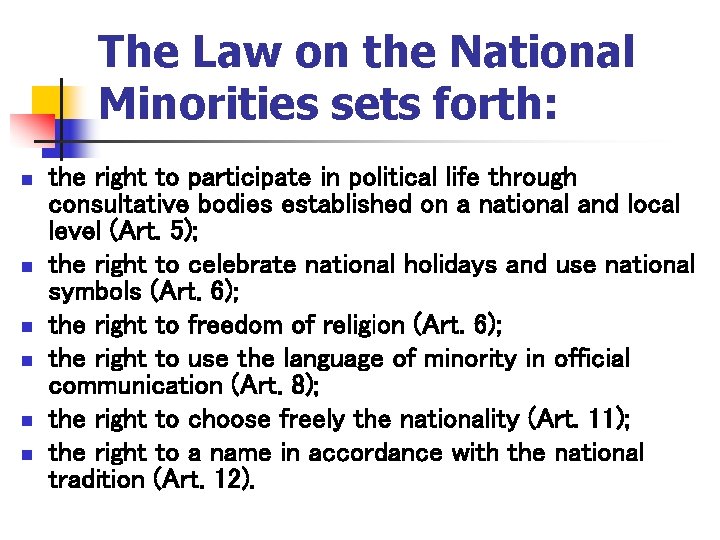 The Law on the National Minorities sets forth:

- the right to participate in political life through consultative bodies established on a national and local level (Art. 5);
- the right to celebrate national holidays and use national symbols (Art. 6);
- the right to freedom of religion (Art. 6);
- the right to use the language of minority in official communication (Art. 8);
- the right to choose freely the nationality (Art. 11);
- the right to a name in accordance with the national tradition (Art. 12).